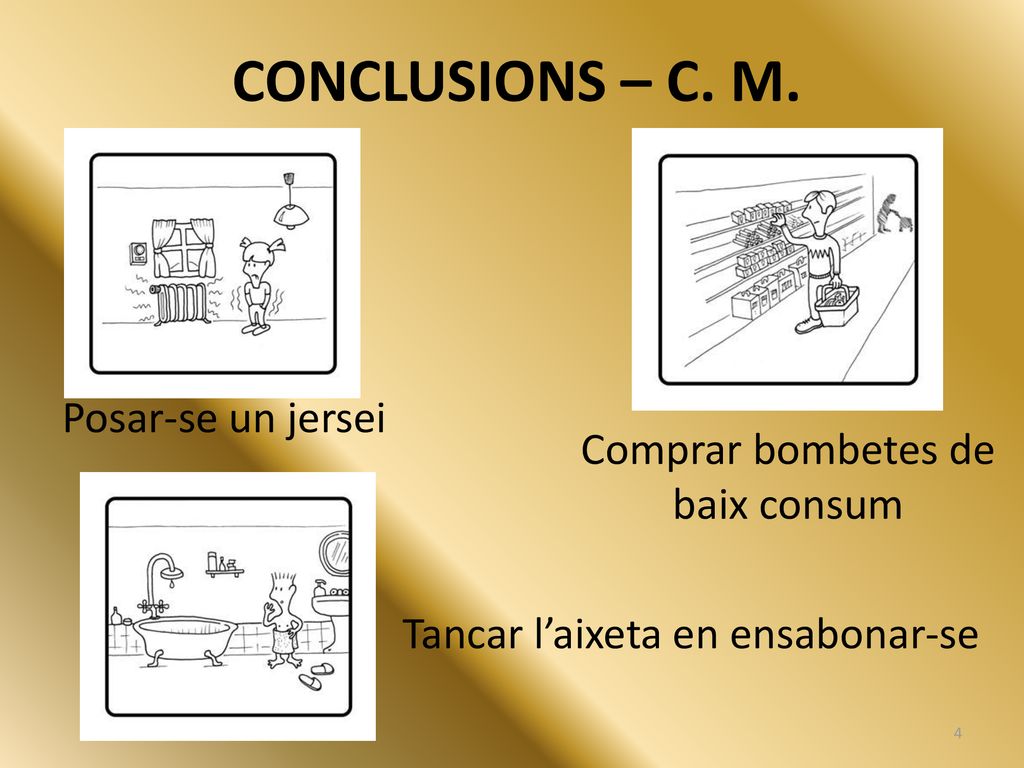 CONCLUSIONS – C. M.

Posar-se un jersei

Comprar bombetes de baix consum

Tancar l’aixeta en ensabonar-se

4